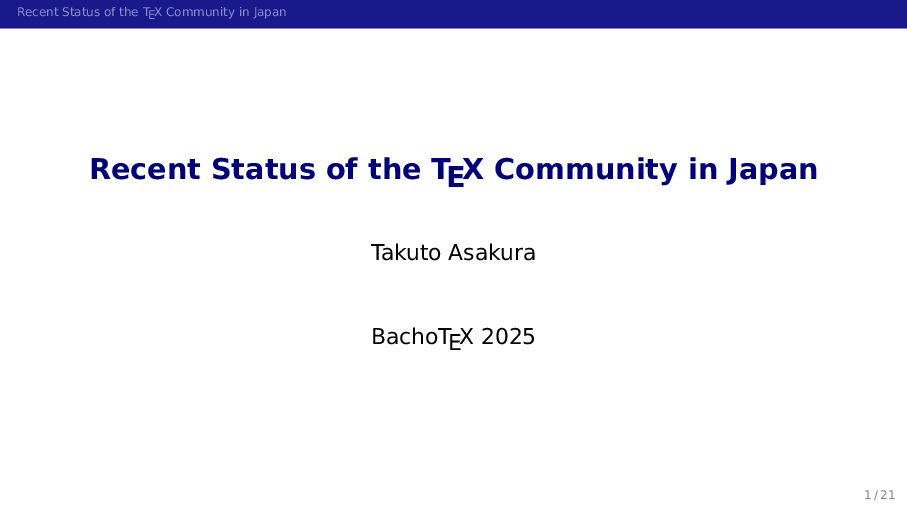 Recent Status of the TEX Community in Japan

Recent Status of the TEX Community in Japan

Takuto Asakura

BachoTEX 2025

1 / 21